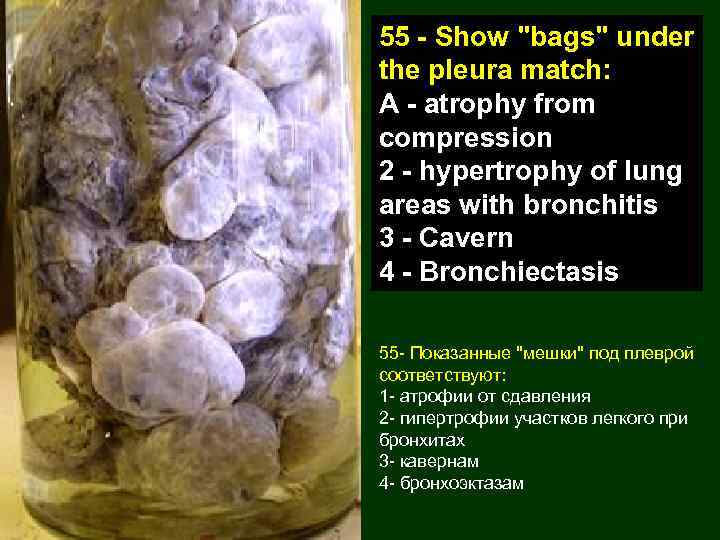 55 - Show "bags" under the pleura match:
A - atrophy from compression
2 - hypertrophy of lung areas with bronchitis
3 - Cavern
4 - Bronchiectasis

55- Показанные "мешки" под плеврой соответствуют:
1- атрофии от сдавления
2- гипертрофии участков легкого при бронхитах
3- кавернам
4- бронхоэктазам